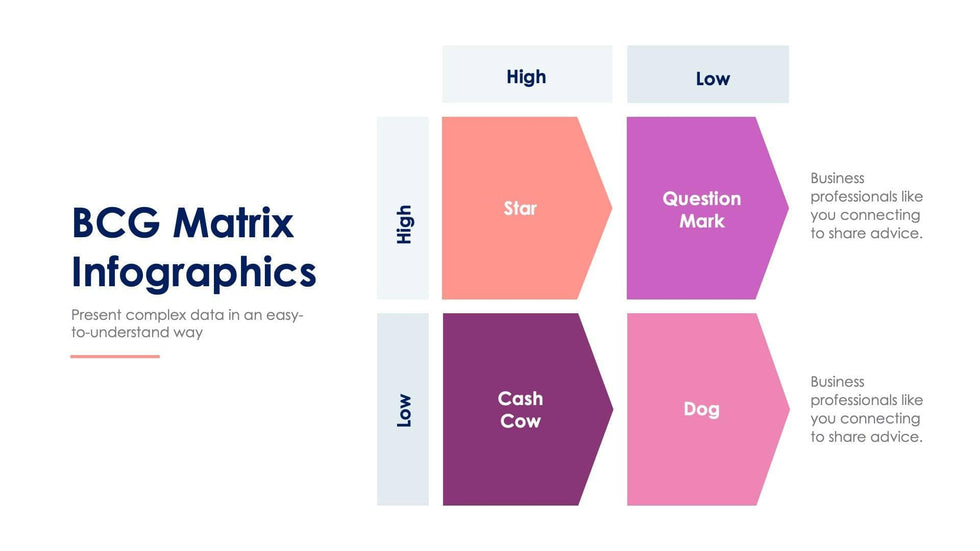 BCG Matrix Infographics

Present complex data in an easy-to-understand way

High

Low

High

Star

Question Mark

Business professionals like you connecting to share advice.

Low

Cash Cow

Dog

Business professionals like you connecting to share advice.